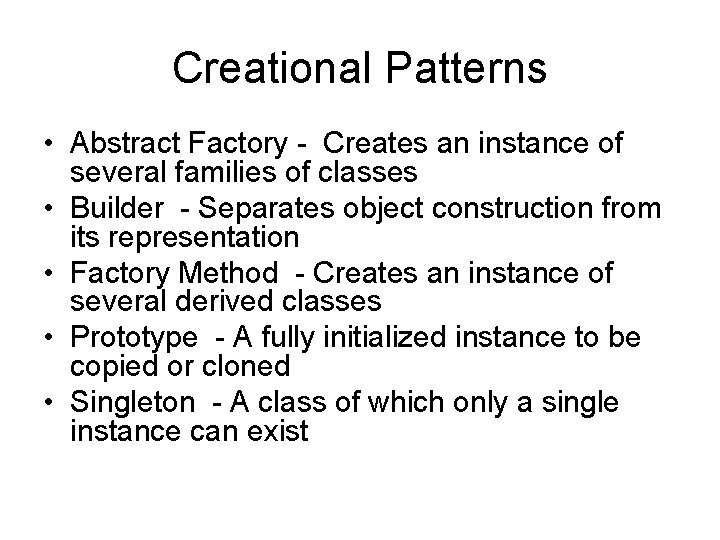 Creational Patterns

• Abstract Factory - Creates an instance of several families of classes
• Builder - Separates object construction from its representation
• Factory Method - Creates an instance of several derived classes
• Prototype - A fully initialized instance to be copied or cloned
• Singleton - A class of which only a single instance can exist